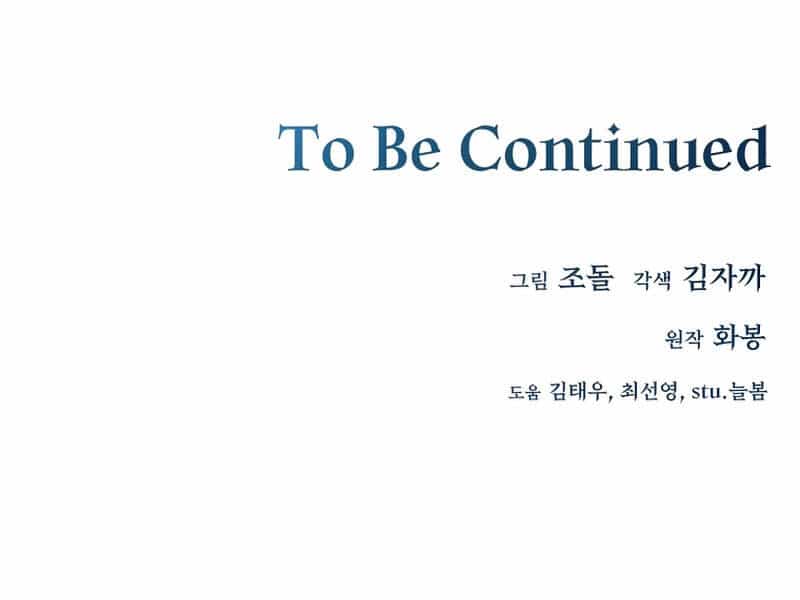 To Be Continued

그림 조돌 각색 김자까

원작 화봉

도움 김태우, 최선영, stu.늘봄